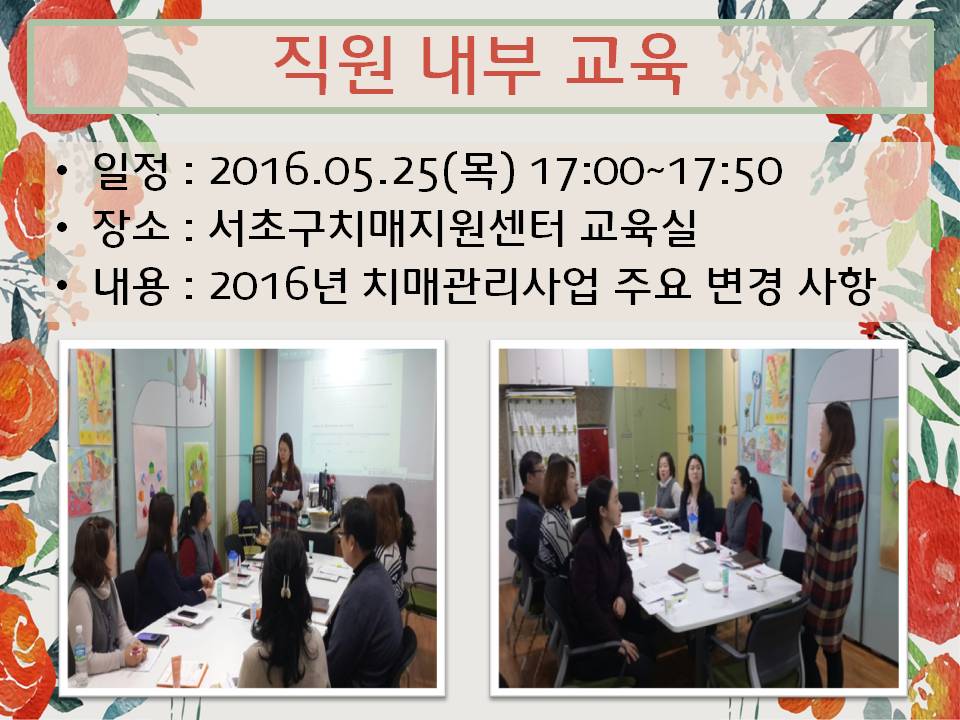 직원 내부 교육

• 일정 : 2016.05.25(목) 17:00~17:50
• 장소 : 서초구치매지원센터 교육실
• 내용 : 2016년 치매관리사업 주요 변경 사항